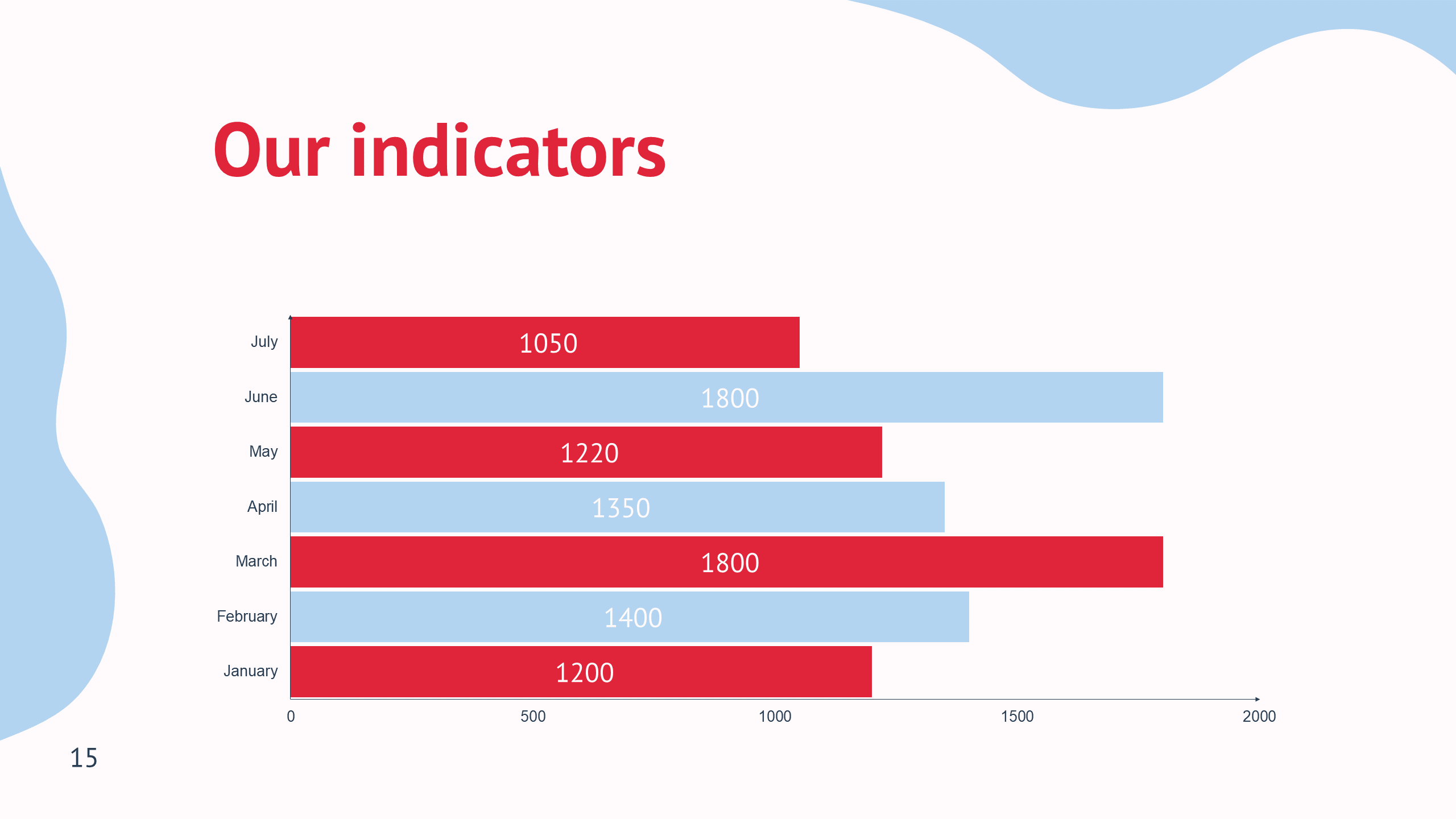 Our indicators

July 1050
June 1800
May 1220
April 1350
March 1800
February 1400
January 1200

0 500 1000 1500 2000

15